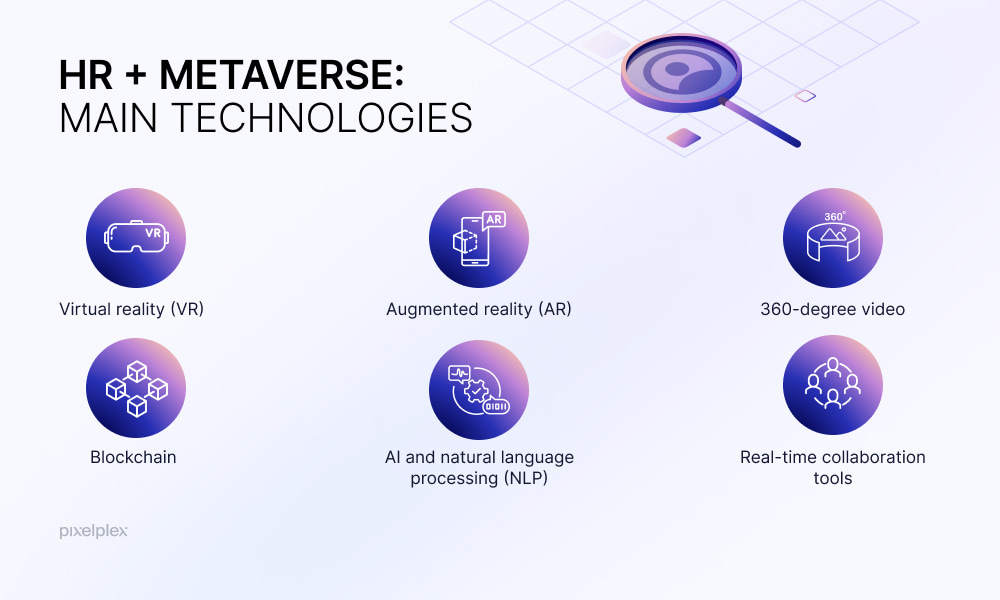 HR + METAVERSE:
MAIN TECHNOLOGIES

VR

Virtual reality (VR)

AR

Augmented reality (AR)

360°

360-degree video

Blockchain

AI and natural language processing (NLP)

Real-time collaboration tools

pixelplex